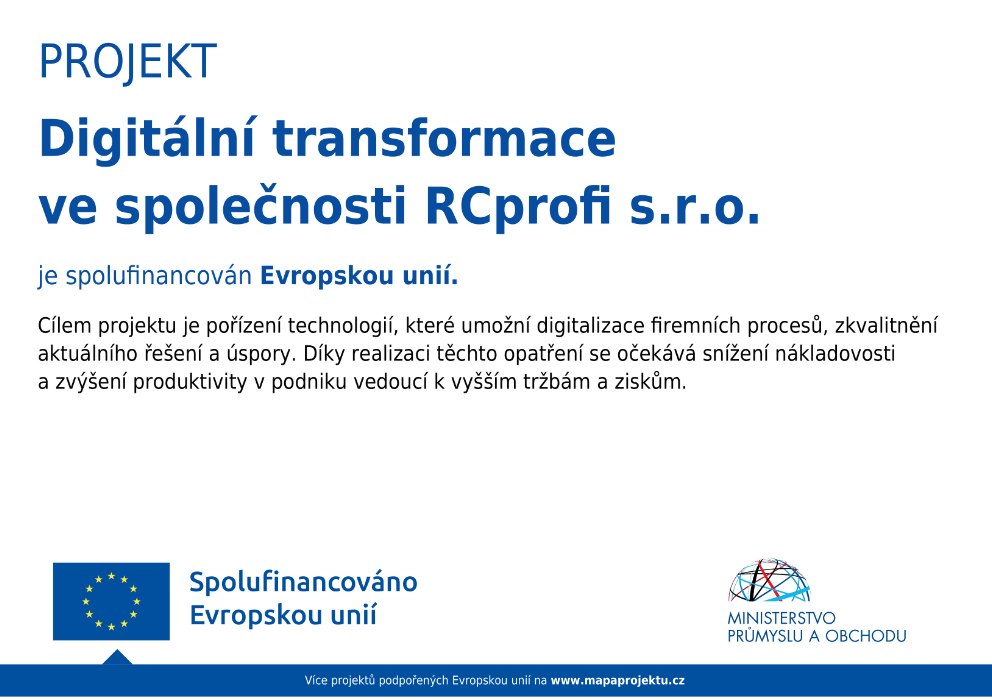 PROJEKT

Digitální transformace ve společnosti RCprofi s.r.o.

je spolufinancován Evropskou unií.

Cílem projektu je pořízení technologií, které umožní digitalizace firemních procesů, zkvalitnění aktuálního řešení a úspory. Díky realizaci těchto opatření se očekává snížení nákladovosti a zvýšení produktivity v podniku vedoucí k vyšším tržbám a ziskům.

Spolufinancováno Evropskou unií

MINISTERSTVO PRŮMYSLU A OBCHODU

Více projektů podpořených Evropskou unií na www.mapaprojektu.cz